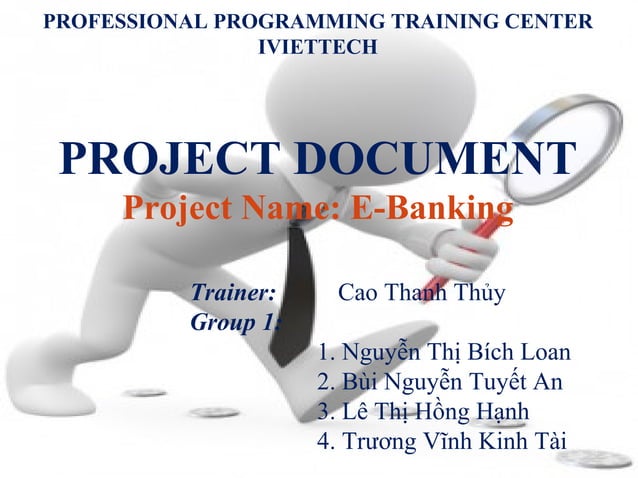 PROFESSIONAL PROGRAMMING TRAINING CENTER
IVIETTECH

PROJECT DOCUMENT
Project Name: E-Banking

Trainer: Cao Thanh Thủy
Group 1:
1. Nguyễn Thị Bích Loan
2. Bùi Nguyễn Tuyết An
3. Lê Thị Hồng Hạnh
4. Trương Vĩnh Kinh Tài